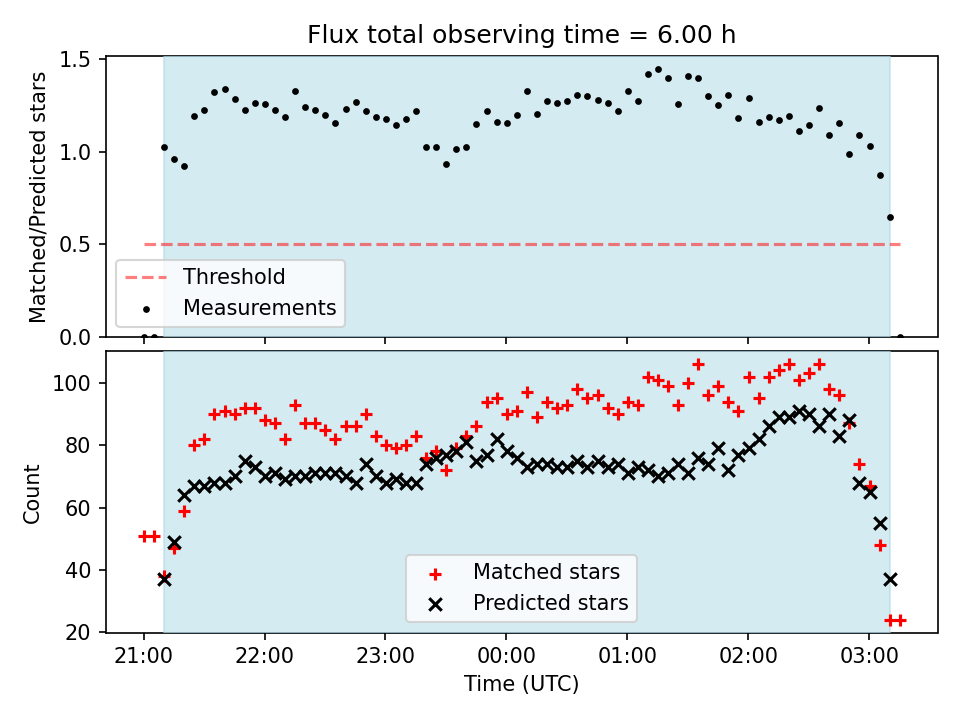 Flux total observing time = 6.00 h

Matched/Predicted stars

1.5
1.0
0.5
0.0

Threshold
Measurements

Count

100
80
60
40
20

Matched stars
Predicted stars

21:00
22:00
23:00
00:00
01:00
02:00
03:00

Time (UTC)